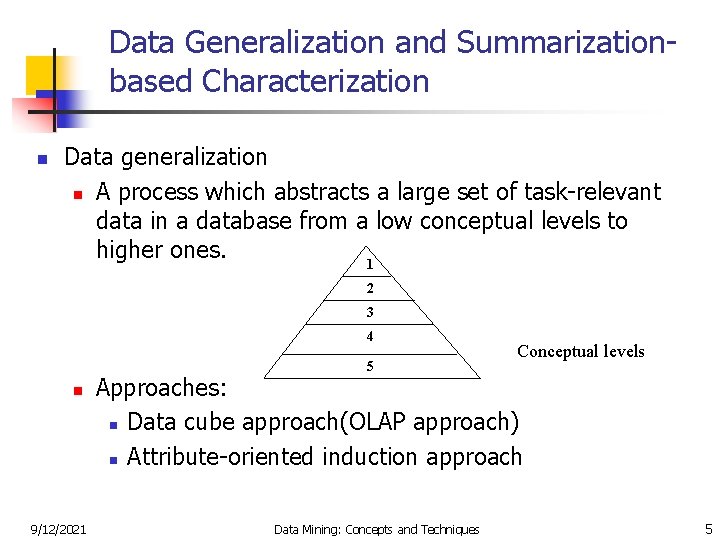 Data Generalization and Summarization-based Characterization

Data generalization

A process which abstracts a large set of task-relevant data in a database from a low conceptual levels to higher ones.

1
2
3
4
5

Conceptual levels

Approaches:

Data cube approach(OLAP approach)

Attribute-oriented induction approach

9/12/2021 Data Mining: Concepts and Techniques 5